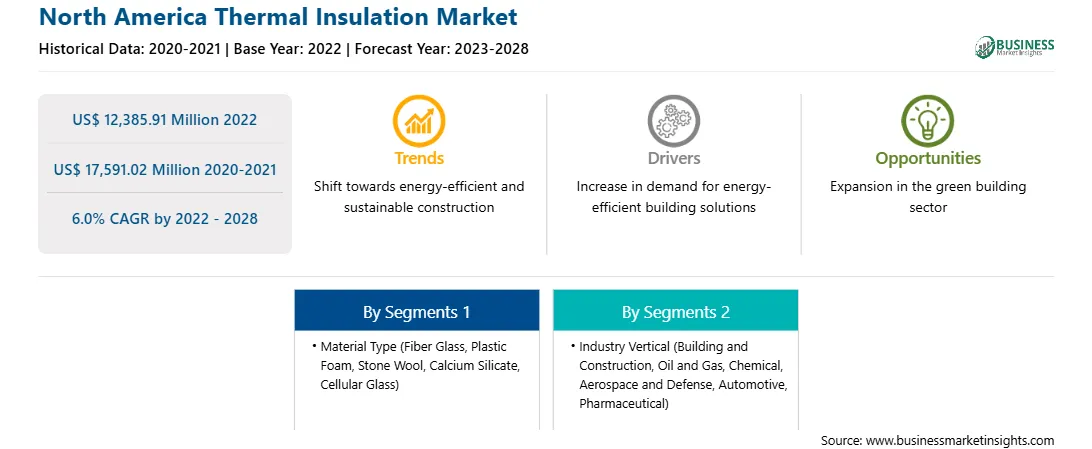 North America Thermal Insulation Market

Historical Data: 2020-2021 | Base Year: 2022 | Forecast Year: 2023-2028

BUSINESS
Market Insights

US$ 12,385.91 Million 2022

US$ 17,591.02 Million 2020-2021

6.0% CAGR by 2022 - 2028

Trends

Shift towards energy-efficient and sustainable construction

Drivers

Increase in demand for energy-efficient building solutions

Opportunities

Expansion in the green building sector

By Segments 1

• Material Type (Fiber Glass, Plastic Foam, Stone Wool, Calcium Silicate, Cellular Glass)

By Segments 2

• Industry Vertical (Building and Construction, Oil and Gas, Chemical, Aerospace and Defense, Automotive, Pharmaceutical)

Source: www.businessmarketinsights.com